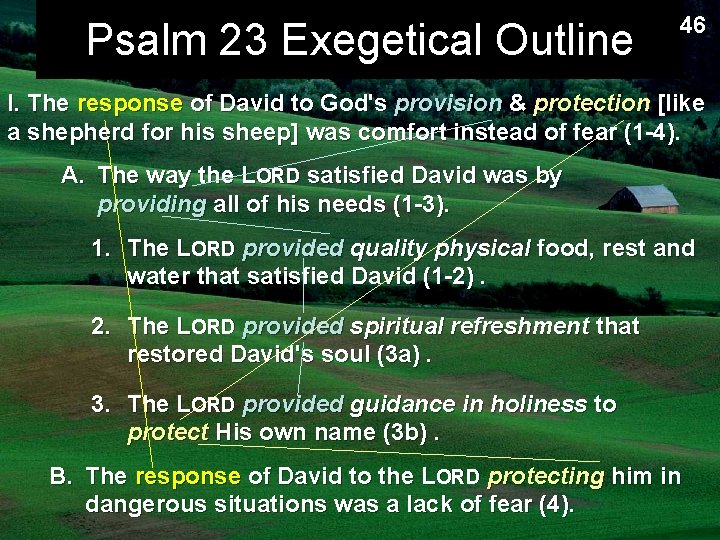 Psalm 23 Exegetical Outline

46

I. The response of David to God's provision & protection [like a shepherd for his sheep] was comfort instead of fear (1-4).

A. The way the LORD satisfied David was by providing all of his needs (1-3).

1. The LORD provided quality physical food, rest and water that satisfied David (1-2) .

2. The LORD provided spiritual refreshment that restored David's soul (3a) .

3. The LORD provided guidance in holiness to protect His own name (3b) .

B. The response of David to the LORD protecting him in dangerous situations was a lack of fear (4).